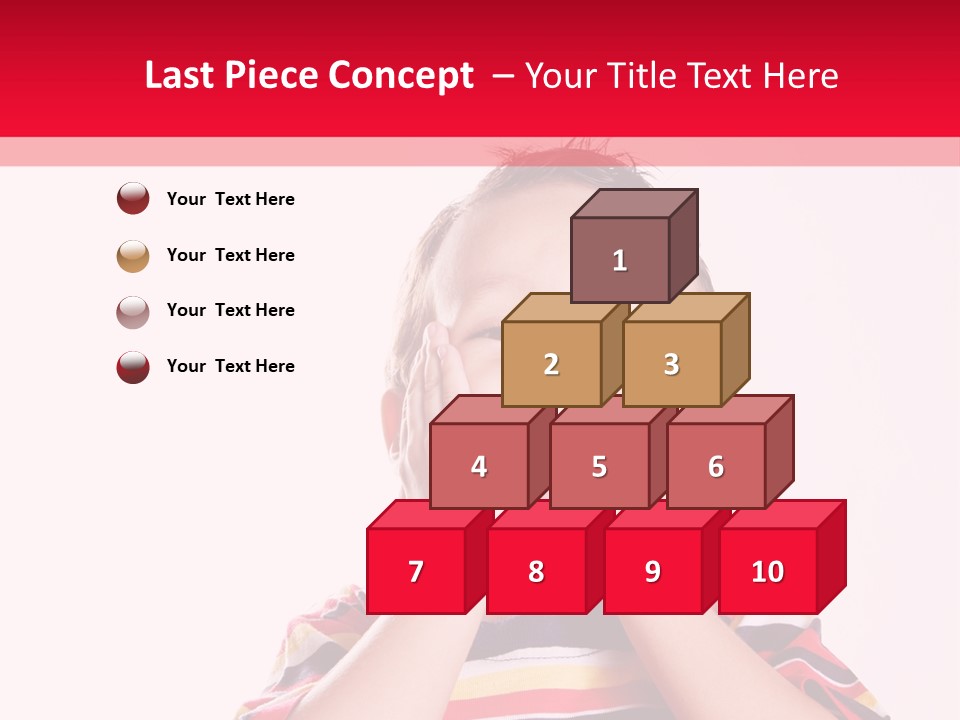 Last Piece Concept – Your Title Text Here

Your Text Here

Your Text Here

Your Text Here

Your Text Here

1

2

3

4

5

6

7

8

9

10